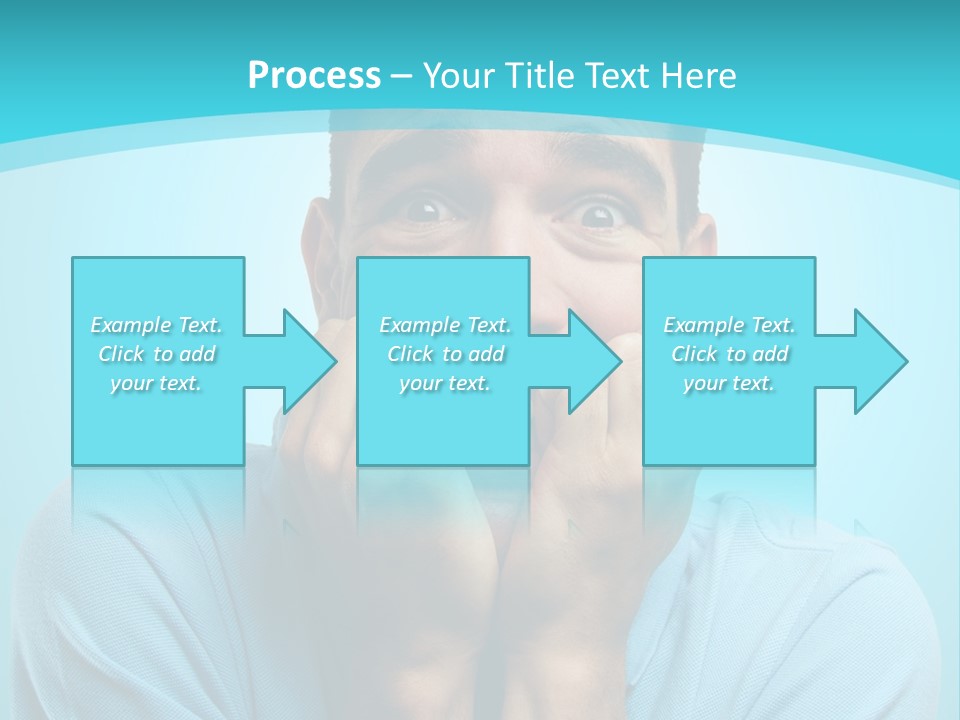 Process – Your Title Text Here

Example Text. Click to add your text.

Example Text. Click to add your text.

Example Text. Click to add your text.